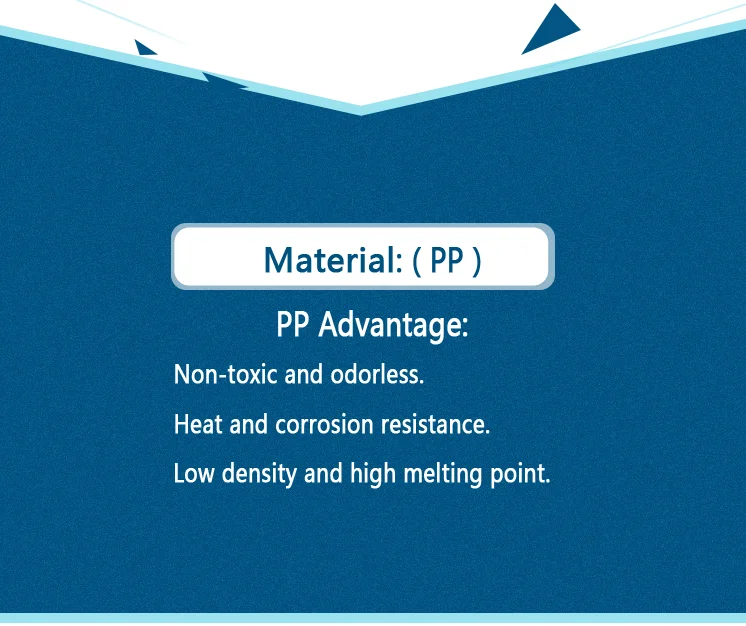 Material: ( PP )

PP Advantage:

Non-toxic and odorless.

Heat and corrosion resistance.

Low density and high melting point.